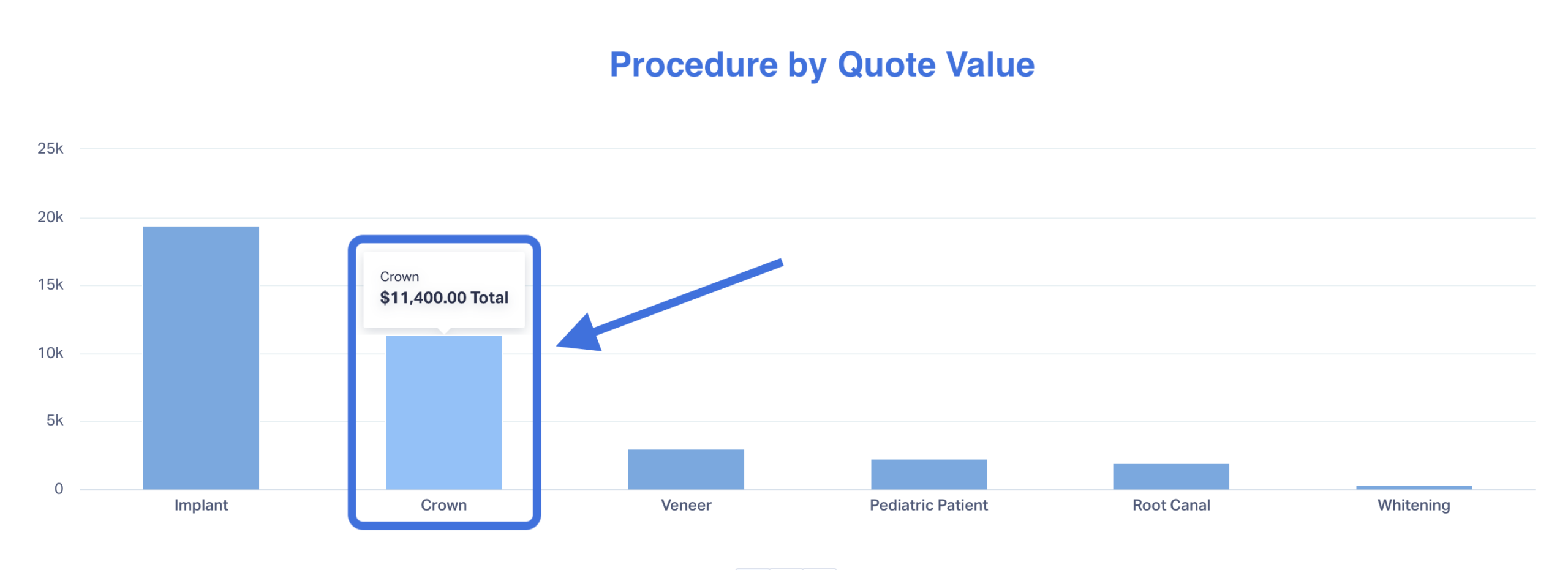 Procedure by Quote Value

25k
20k
15k
10k
5k
0

Crown
$11,400.00 Total

Implant
Crown
Veneer
Pediatric Patient
Root Canal
Whitening